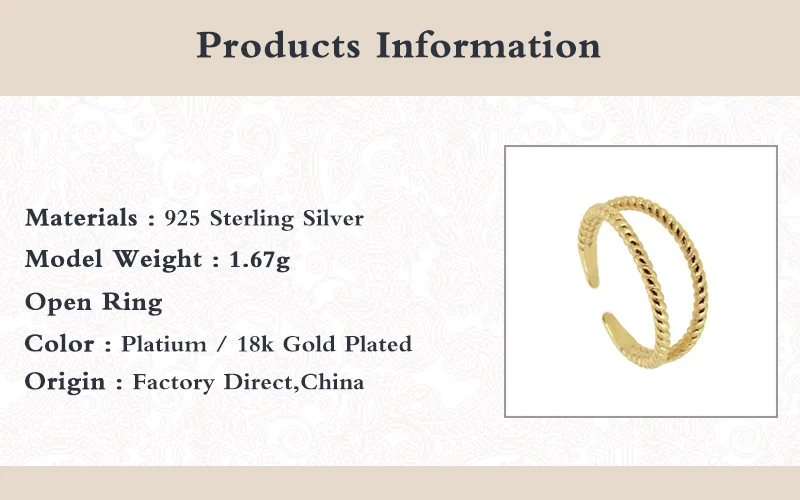 Products Information

Materials : 925 Sterling Silver

Model Weight : 1.67g

Open Ring

Color : Platium / 18k Gold Plated

Origin : Factory Direct,China